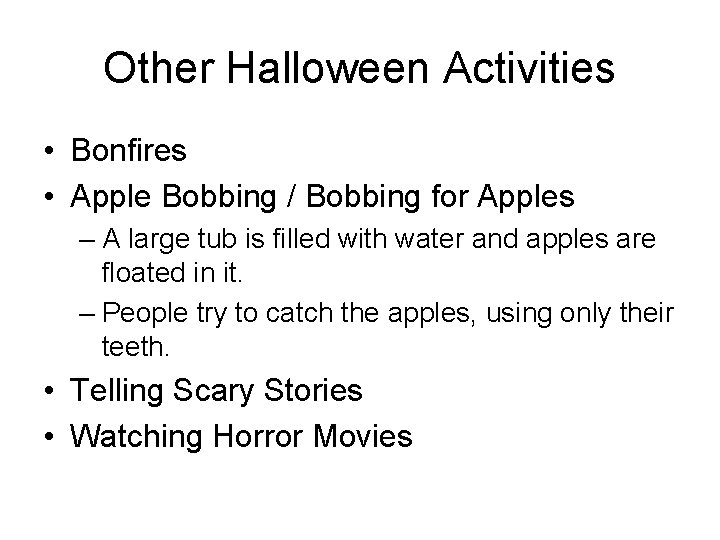 Other Halloween Activities

• Bonfires
• Apple Bobbing / Bobbing for Apples
  – A large tub is filled with water and apples are floated in it.
  – People try to catch the apples, using only their teeth.
• Telling Scary Stories
• Watching Horror Movies